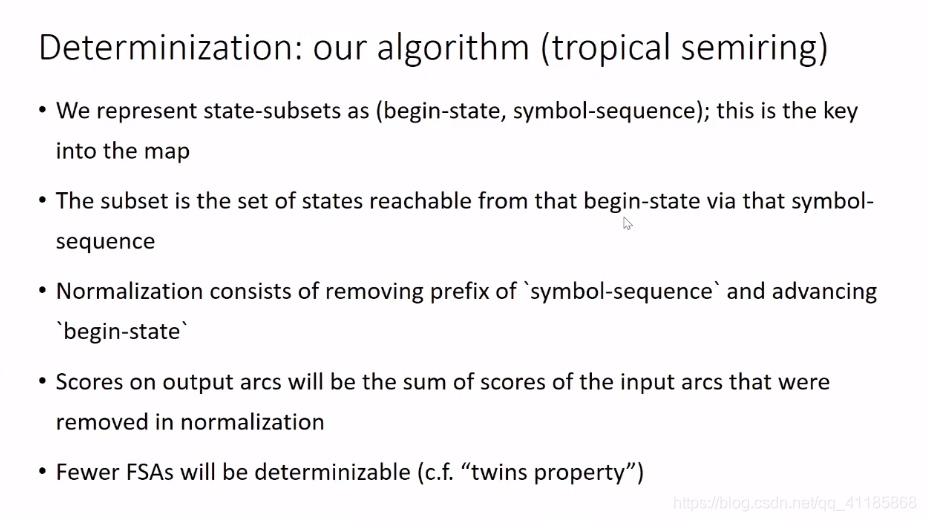 Determinization: our algorithm (tropical semiring)

• We represent state-subsets as (begin-state, symbol-sequence); this is the key into the map

• The subset is the set of states reachable from that begin-state via that symbol-sequence

• Normalization consists of removing prefix of `symbol-sequence` and advancing `begin-state`

• Scores on output arcs will be the sum of scores of the input arcs that were removed in normalization

• Fewer FSAs will be determinizable (c.f. "twins property")

https://blog.csdn.net/qq_41185868